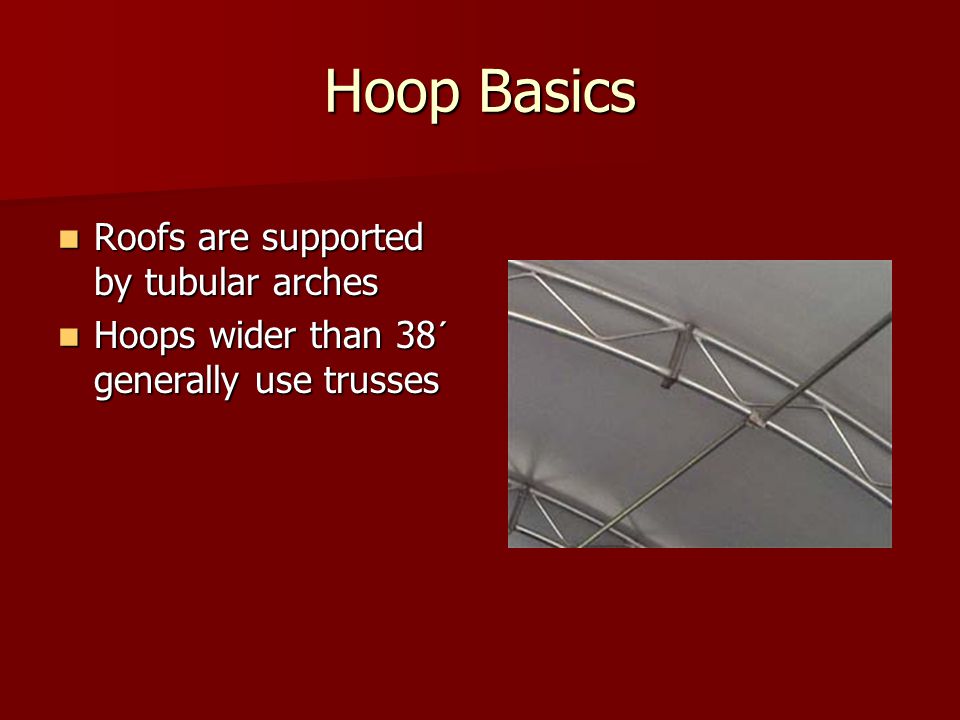 Hoop Basics

- Roofs are supported by tubular arches
- Hoops wider than 38´ generally use trusses